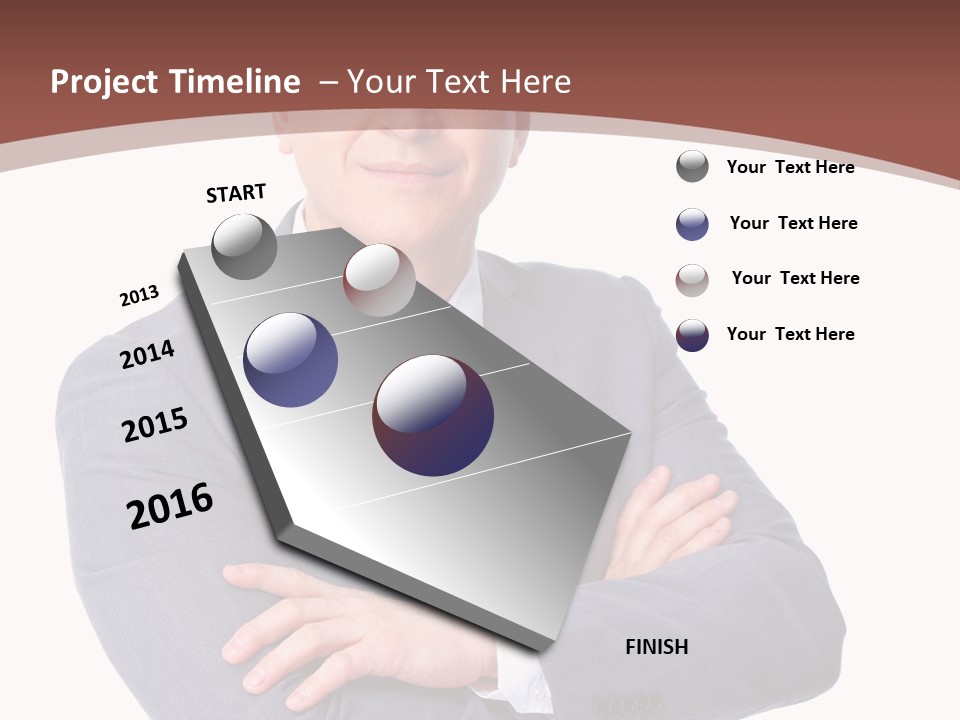 Project Timeline – Your Text Here

START

2013

2014

2015

2016

FINISH

Your Text Here

Your Text Here

Your Text Here

Your Text Here